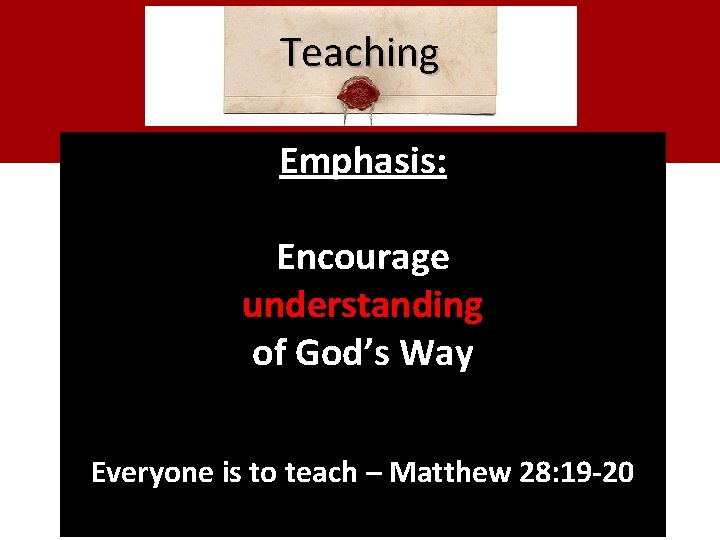 Teaching

Emphasis:

Encourage understanding of God’s Way

Everyone is to teach – Matthew 28:19-20